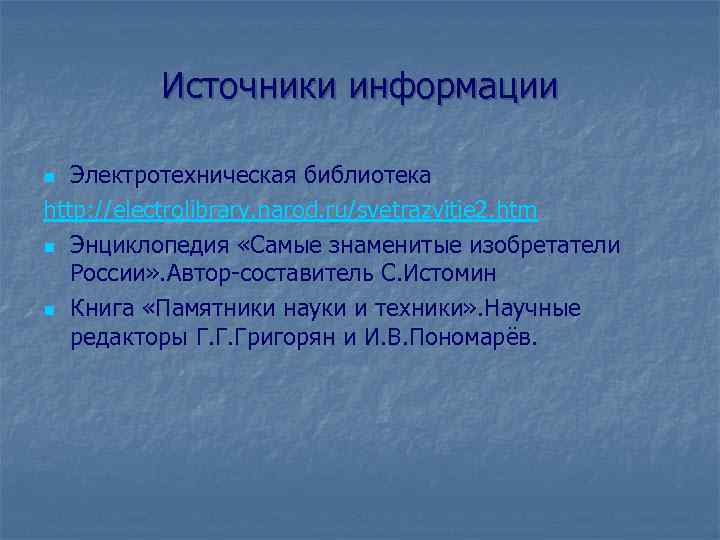 Источники информации

Электротехническая библиотека
http://electrolibrary.narod.ru/svetrazvitie2.htm

Энциклопедия «Самые знаменитые изобретатели России».Автор-составитель С.Истомин

Книга «Памятники науки и техники».Научные редакторы Г.Г.Григорян и И.В.Пономарёв.